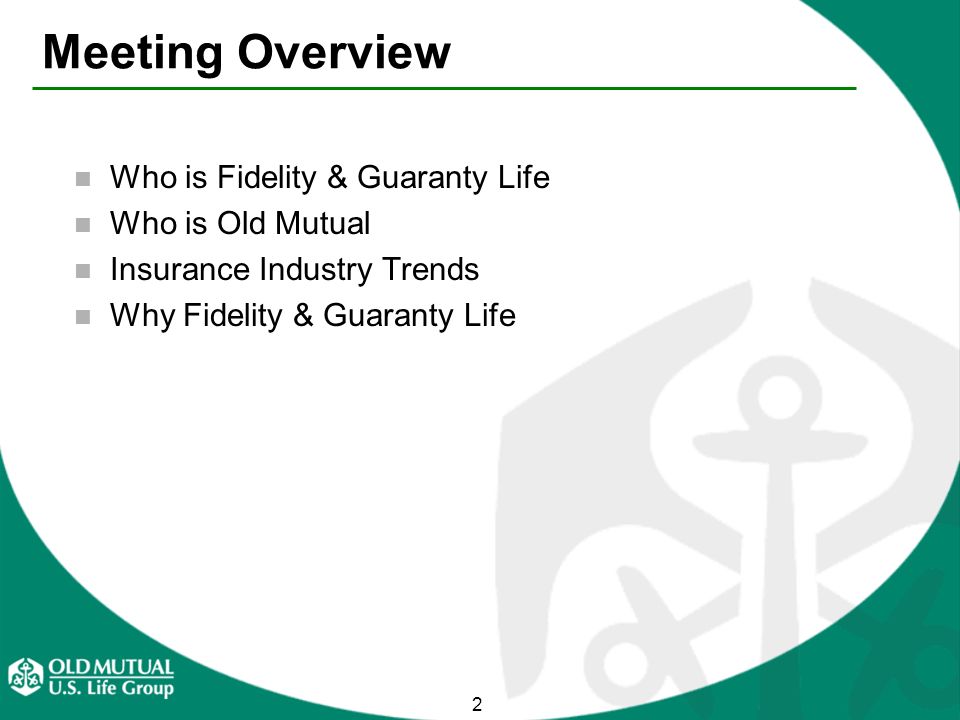 Meeting Overview

Who is Fidelity & Guaranty Life
Who is Old Mutual
Insurance Industry Trends
Why Fidelity & Guaranty Life

OLD MUTUAL
U.S. Life Group

2